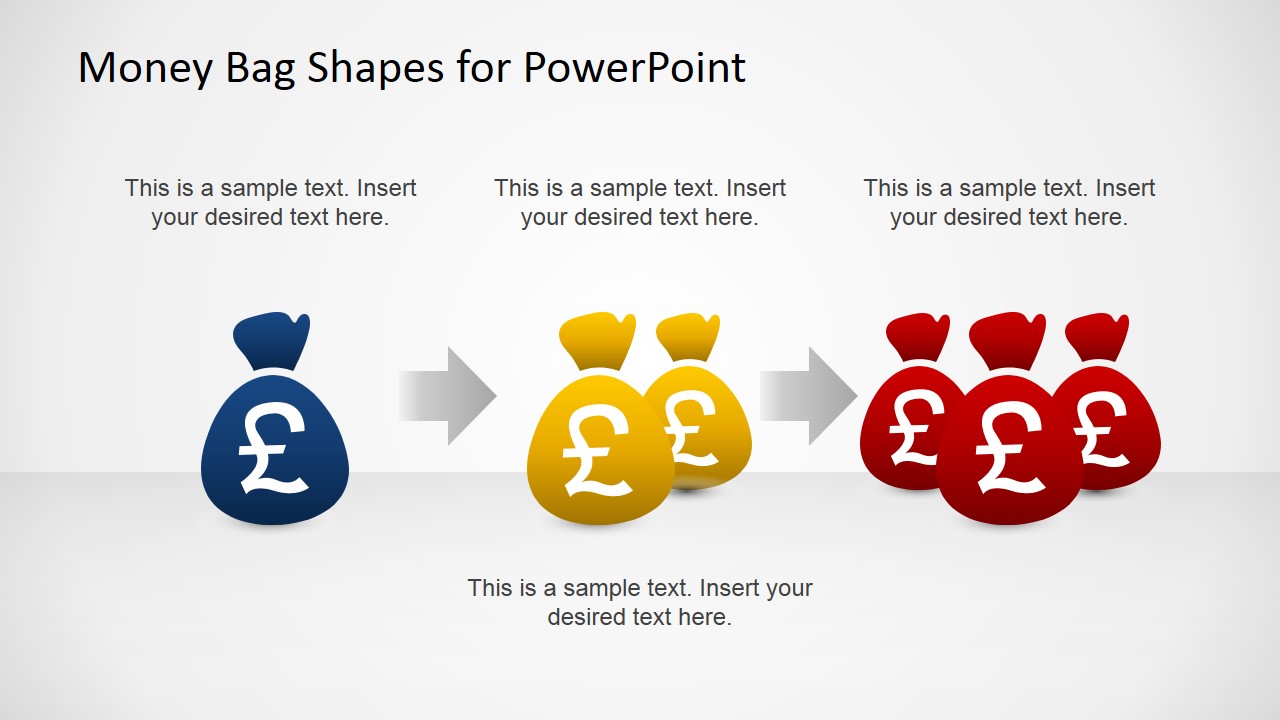 Money Bag Shapes for PowerPoint

This is a sample text. Insert your desired text here.

This is a sample text. Insert your desired text here.

This is a sample text. Insert your desired text here.

£

£ £

£ £ £

This is a sample text. Insert your desired text here.